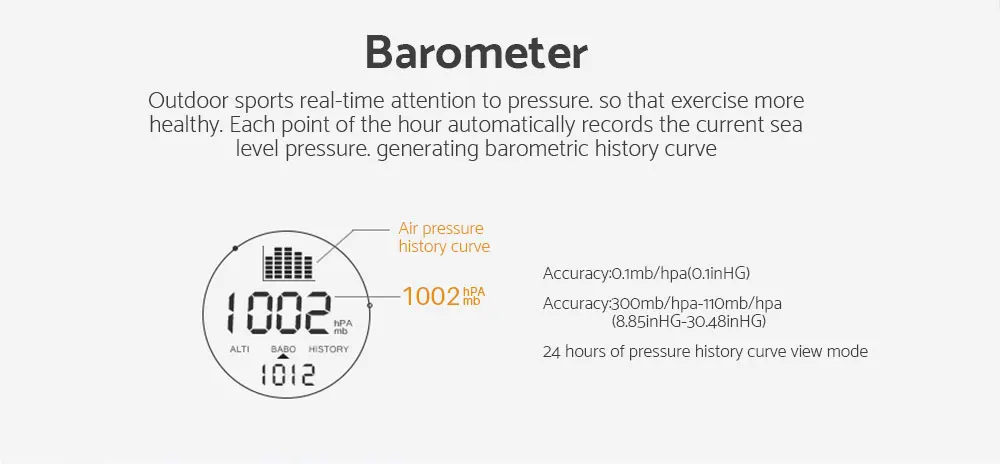 Barometer

Outdoor sports real-time attention to pressure. so that exercise more healthy. Each point of the hour automatically records the current sea level pressure. generating barometric history curve

Air pressure history curve

1002 hPA mb

1002 hPA mb

ALTI BABO HISTORY

1012

Accuracy:0.1mb/hpa(0.1inHG)

Accuracy:300mb/hpa-110mb/hpa (8.85inHG-30.48inHG)

24 hours of pressure history curve view mode